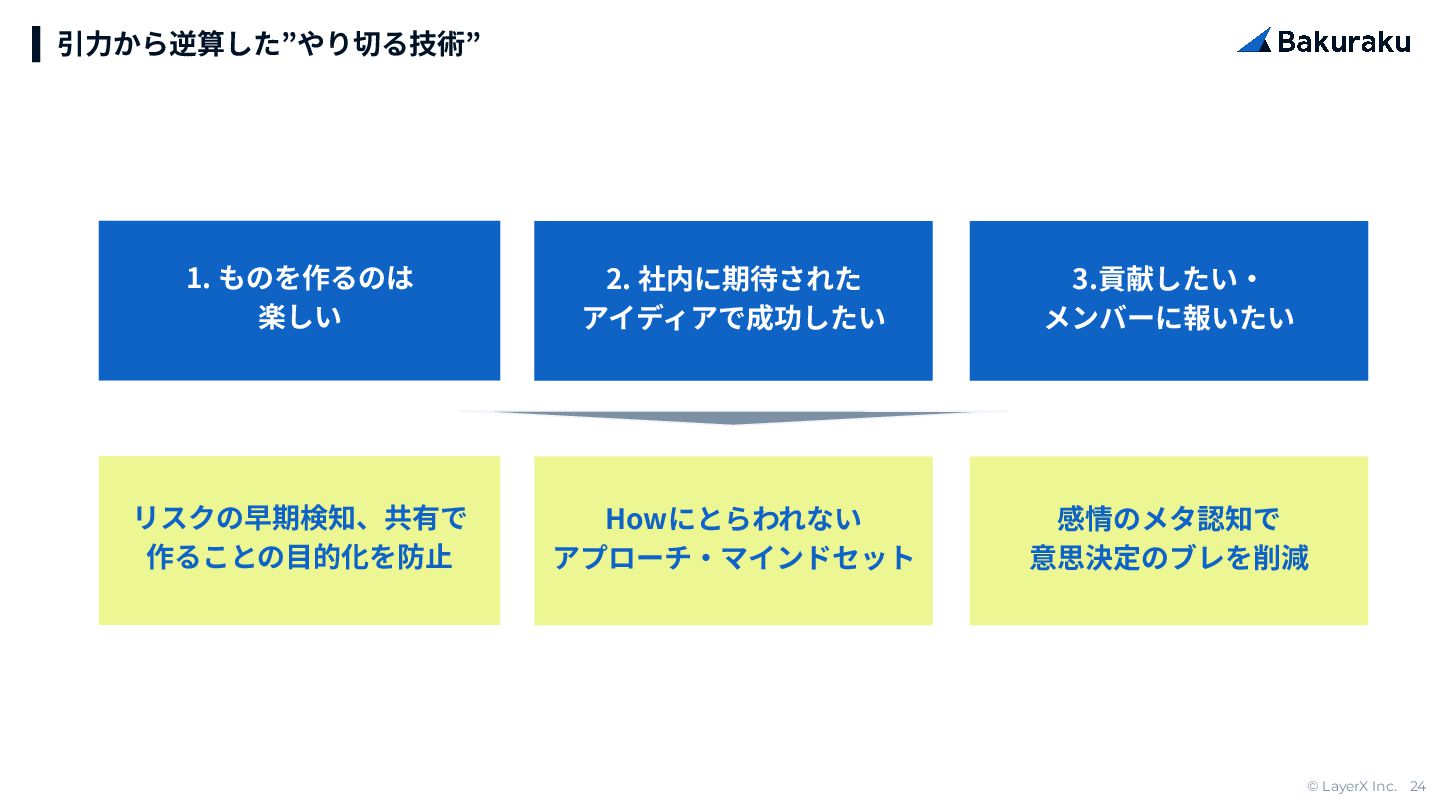 引力から逆算した”やり切る技術”

Bakuraku

1. ものを作るのは楽しい

2. 社内に期待されたアイディアで成功したい

3.貢献したい・メンバーに報いたい

リスクの早期検知、共有で作ることの目的化を防止

Howにとらわれないアプローチ・マインドセット

感情のメタ認知で意思決定のブレを削減

© LayerX Inc. 24